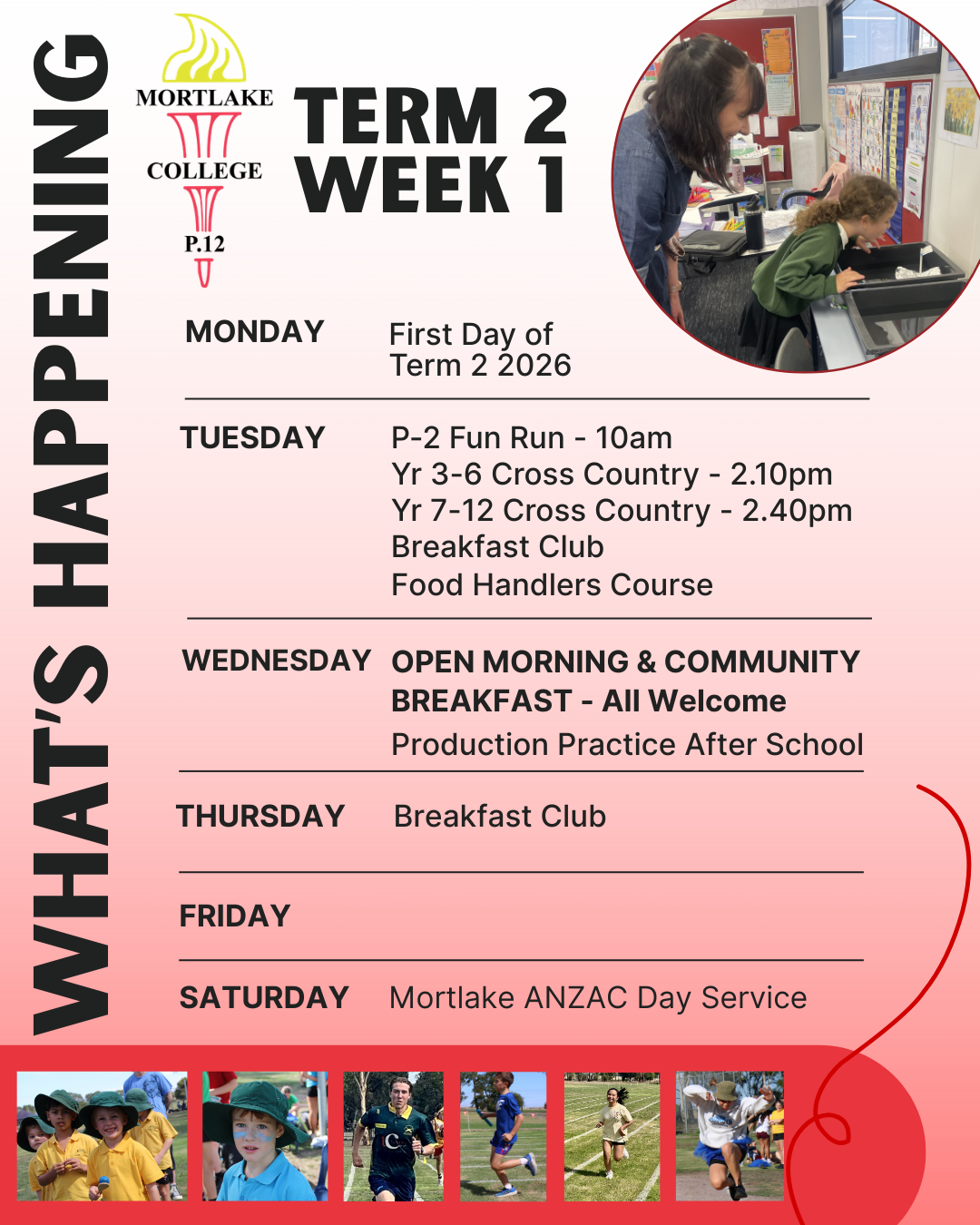 WHAT'S HAPPENING

MORTLAKE COLLEGE P.12

TERM 2 WEEK 1

MONDAY First Day of Term 2 2026

TUESDAY P-2 Fun Run - 10am
Yr 3-6 Cross Country - 2.10pm
Yr 7-12 Cross Country - 2.40pm
Breakfast Club
Food Handlers Course

WEDNESDAY OPEN MORNING & COMMUNITY BREAKFAST - All Welcome
Production Practice After School

THURSDAY Breakfast Club

FRIDAY

SATURDAY Mortlake ANZAC Day Service